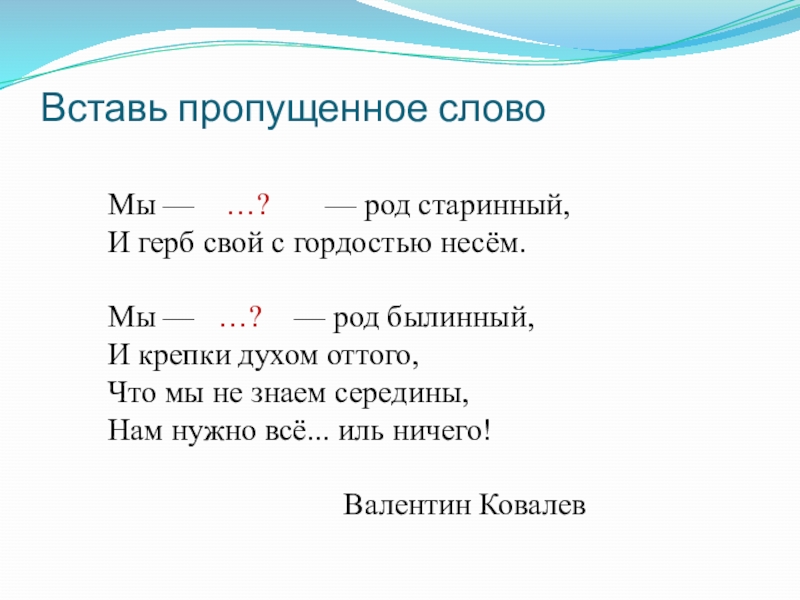 Вставь пропущенное слово

Мы — …? — род старинный,
И герб свой с гордостью несём.

Мы — …? — род былинный,
И крепки духом оттого,
Что мы не знаем середины,
Нам нужно всё... иль ничего!

Валентин Ковалев